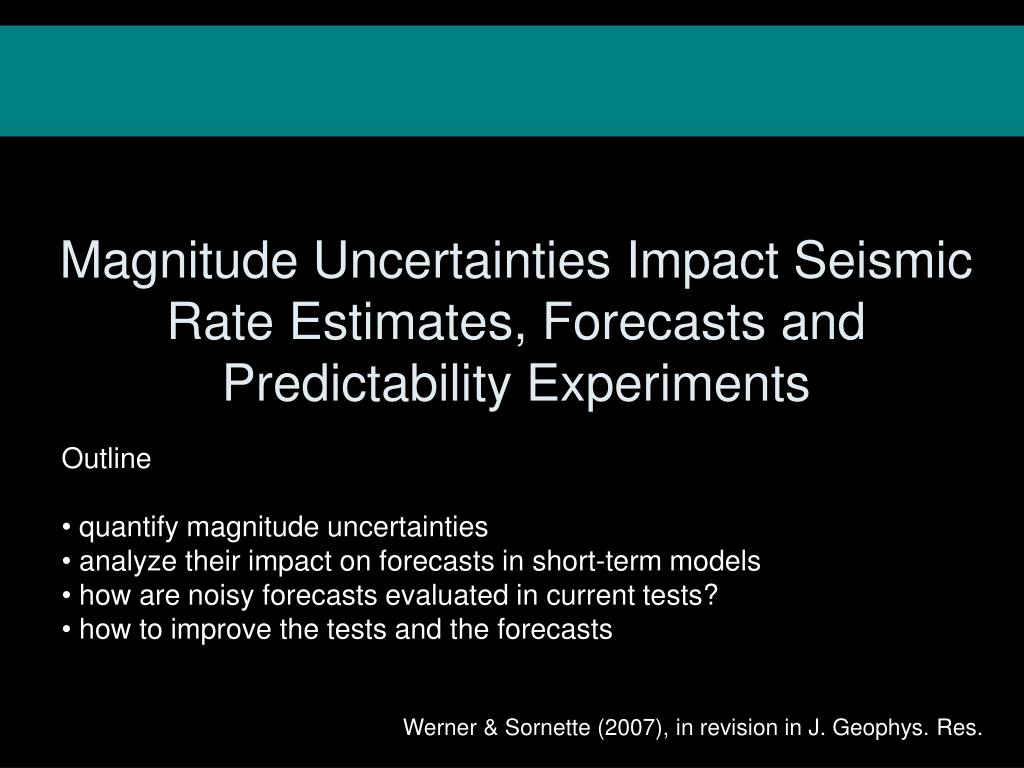 Magnitude Uncertainties Impact Seismic Rate Estimates, Forecasts and Predictability Experiments

Outline

• quantify magnitude uncertainties
• analyze their impact on forecasts in short-term models
• how are noisy forecasts evaluated in current tests?
• how to improve the tests and the forecasts

Werner & Sornette (2007), in revision in J. Geophys. Res.